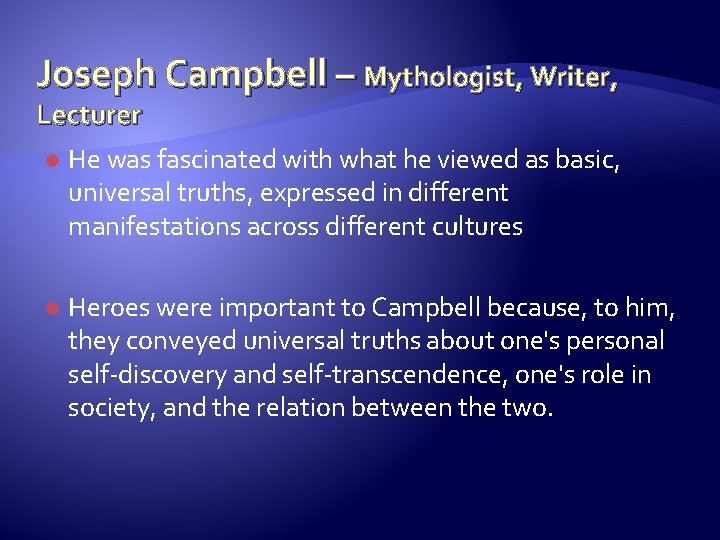 Joseph Campbell – Mythologist, Writer, Lecturer

He was fascinated with what he viewed as basic, universal truths, expressed in different manifestations across different cultures

Heroes were important to Campbell because, to him, they conveyed universal truths about one's personal self-discovery and self-transcendence, one's role in society, and the relation between the two.